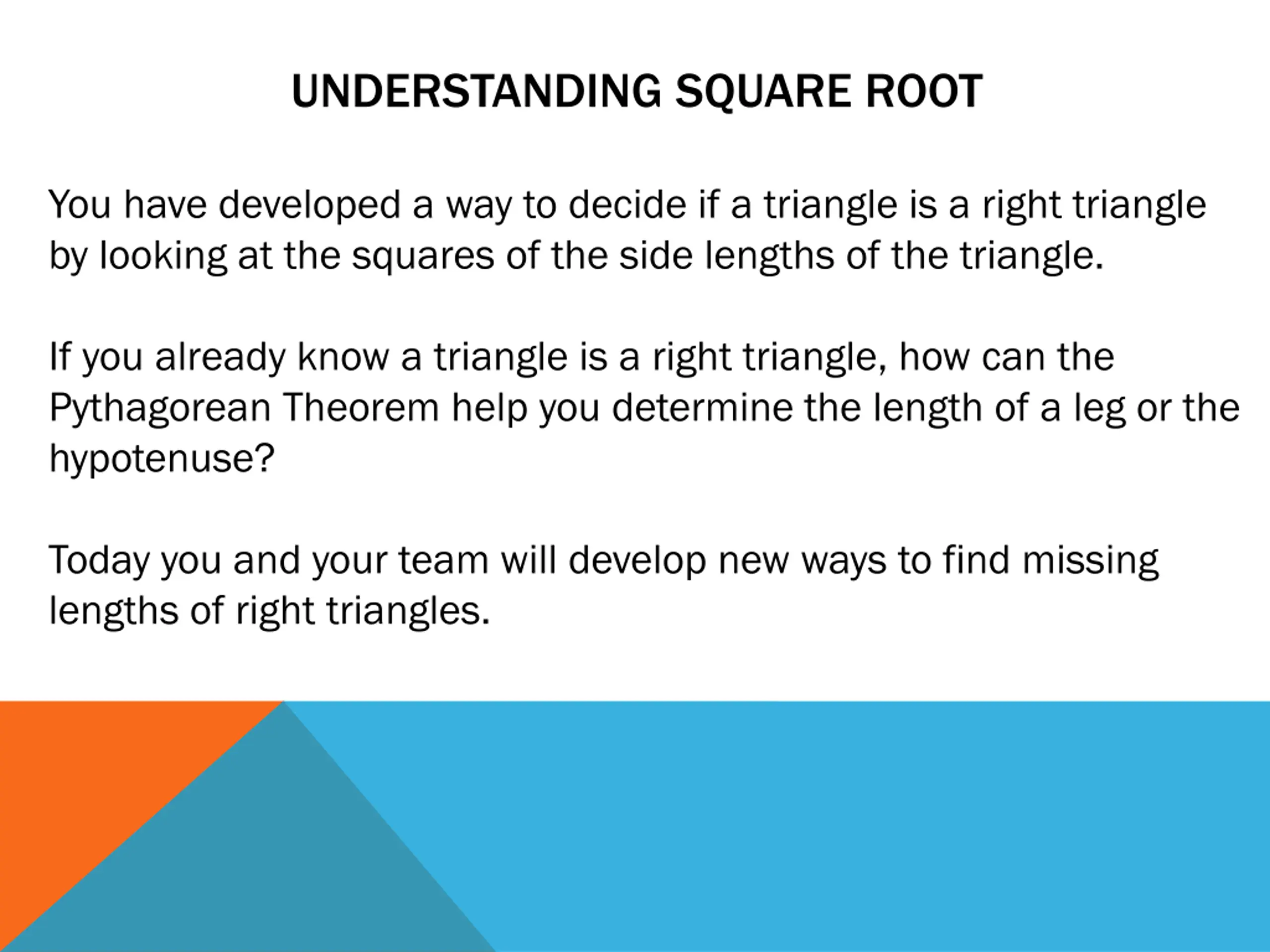 UNDERSTANDING SQUARE ROOT

You have developed a way to decide if a triangle is a right triangle by looking at the squares of the side lengths of the triangle.

If you already know a triangle is a right triangle, how can the Pythagorean Theorem help you determine the length of a leg or the hypotenuse?

Today you and your team will develop new ways to find missing lengths of right triangles.